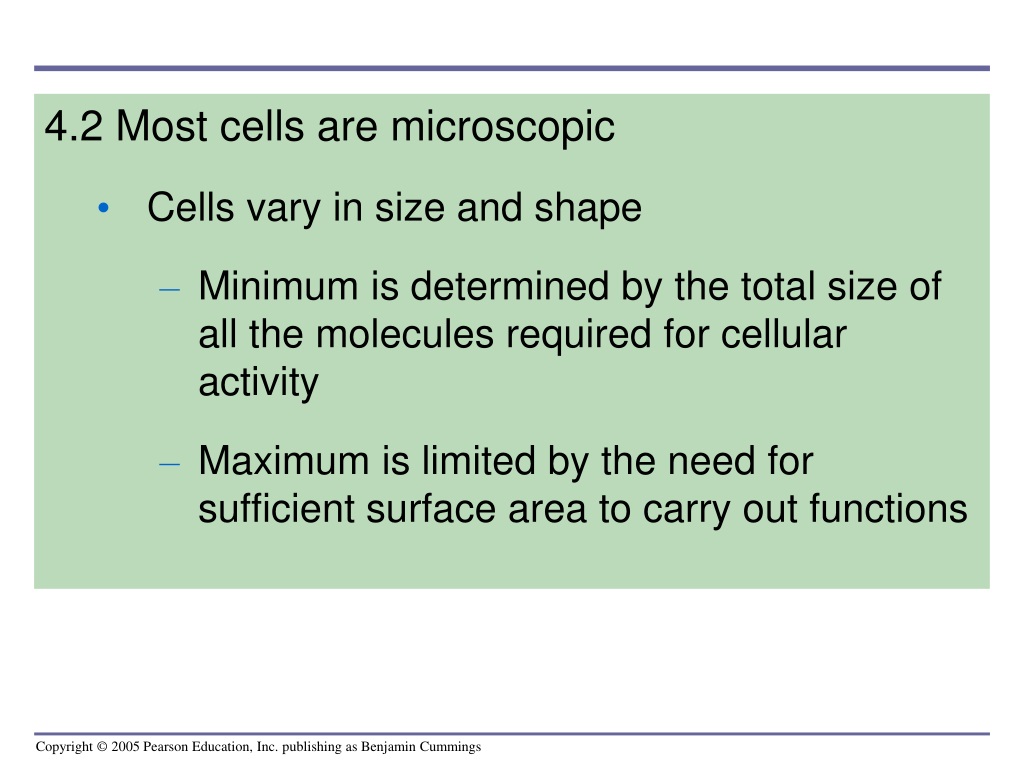 4.2 Most cells are microscopic

• Cells vary in size and shape

– Minimum is determined by the total size of all the molecules required for cellular activity

– Maximum is limited by the need for sufficient surface area to carry out functions

Copyright © 2005 Pearson Education, Inc. publishing as Benjamin Cummings